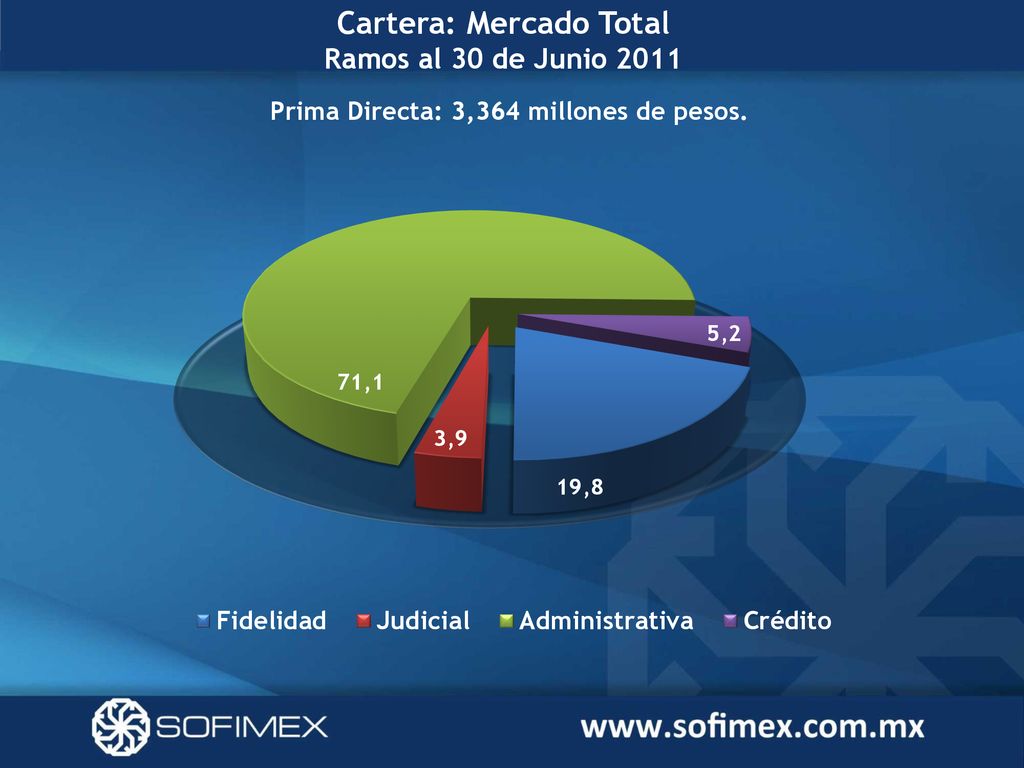 Cartera: Mercado Total
Ramos al 30 de Junio 2011

Prima Directa: 3,364 millones de pesos.

71,1
3,9
19,8
5,2

Fidelidad Judicial Administrativa Crédito

SOFIMEX

www.sofimex.com.mx